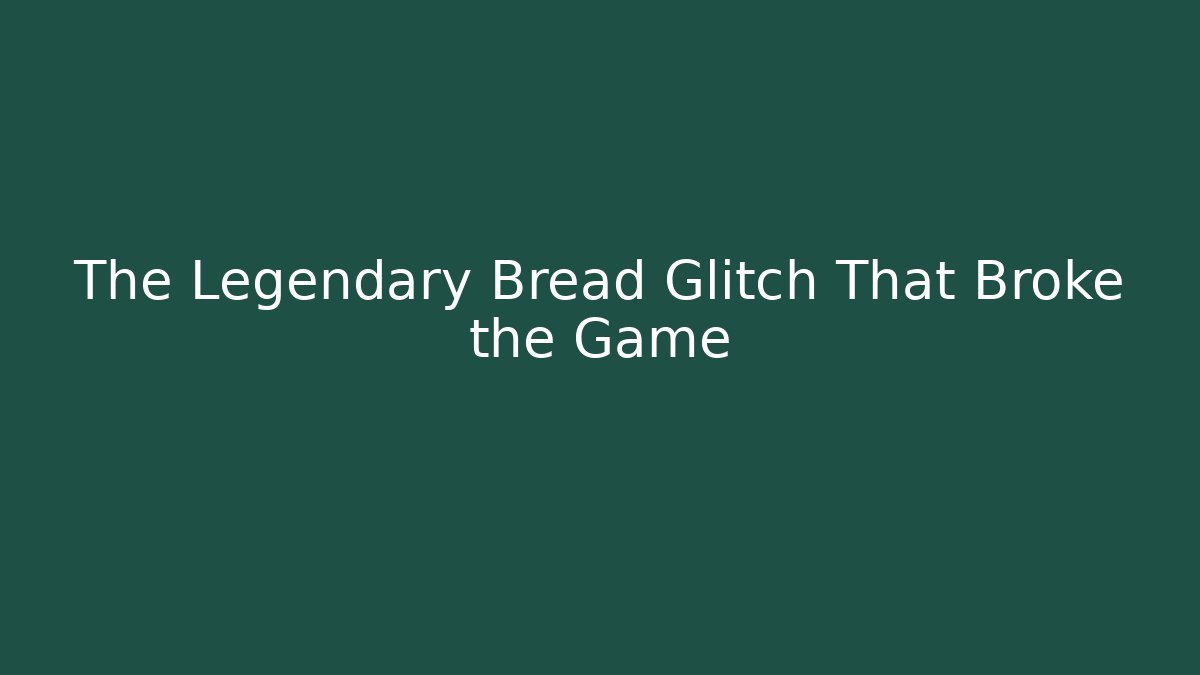 The Legendary Bread Glitch That Broke the Game